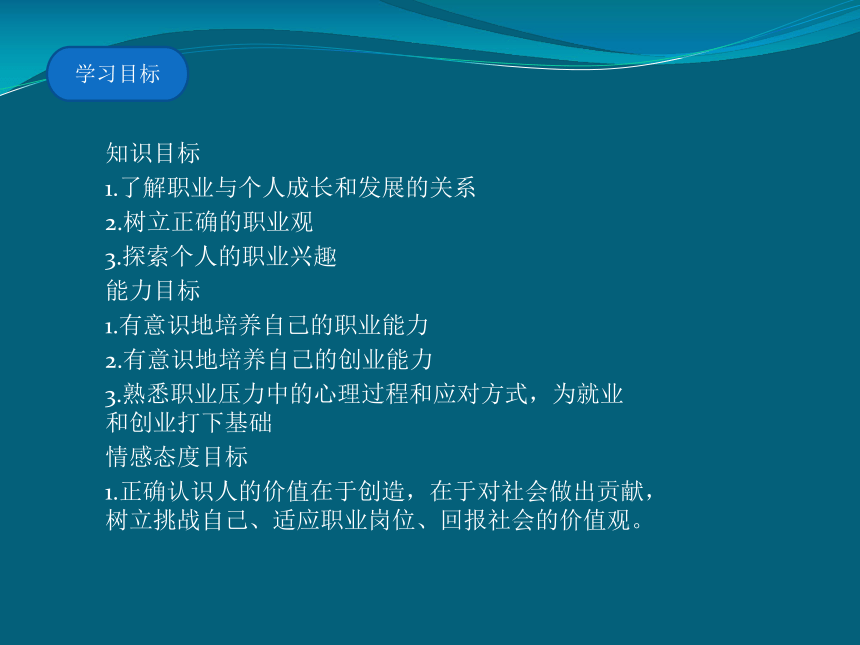 学习目标

知识目标

1.了解职业与个人成长和发展的关系

2.树立正确的职业观

3.探索个人的职业兴趣

能力目标

1.有意识地培养自己的职业能力

2.有意识地培养自己的创业能力

3.熟悉职业压力中的心理过程和应对方式，为就业和创业打下基础

情感态度目标

1.正确认识人的价值在于创造，在于对社会做出贡献，树立挑战自己、适应职业岗位、回报社会的价值观。